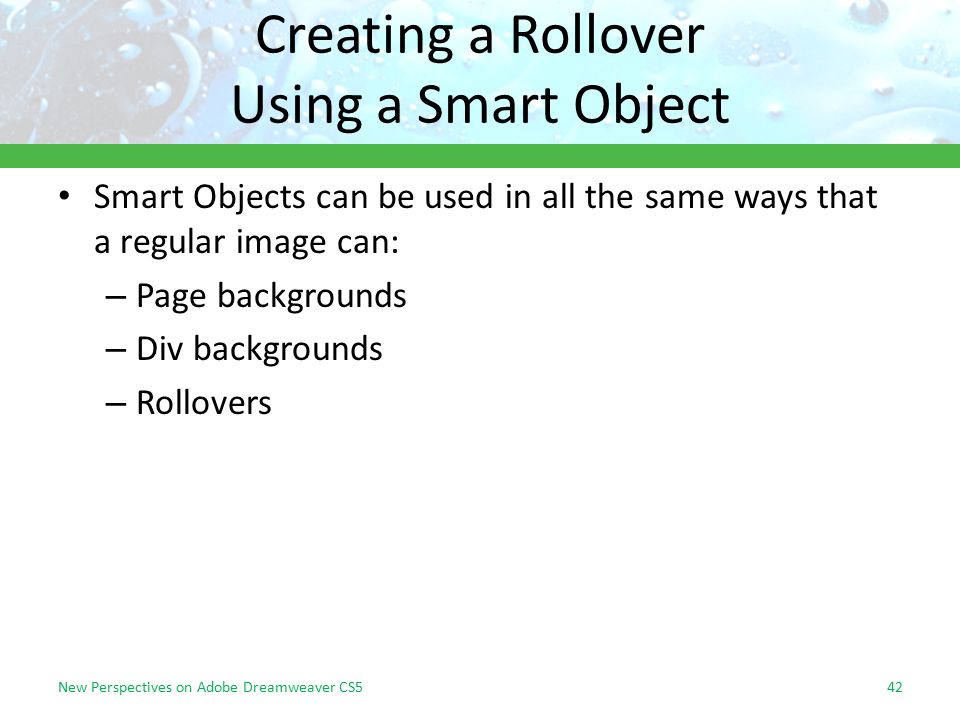 Creating a Rollover
Using a Smart Object

• Smart Objects can be used in all the same ways that a regular image can:
– Page backgrounds
– Div backgrounds
– Rollovers

New Perspectives on Adobe Dreamweaver CS5

42